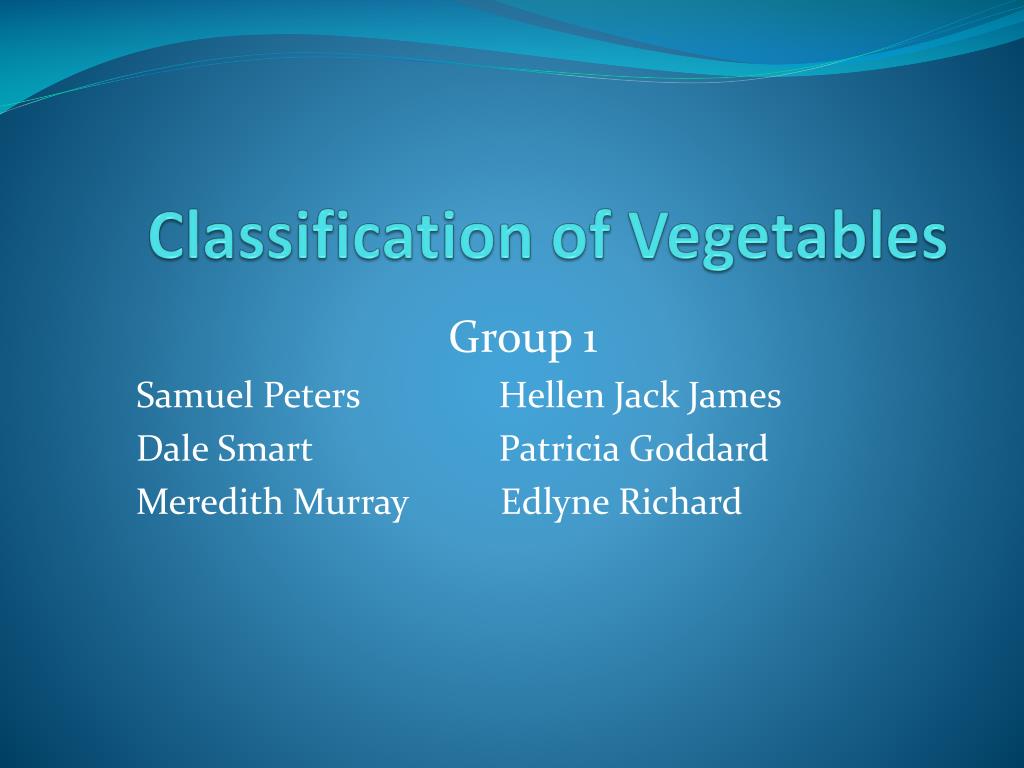 Classification of Vegetables

Group 1

Samuel Peters Hellen Jack James
Dale Smart Patricia Goddard
Meredith Murray Edlyne Richard